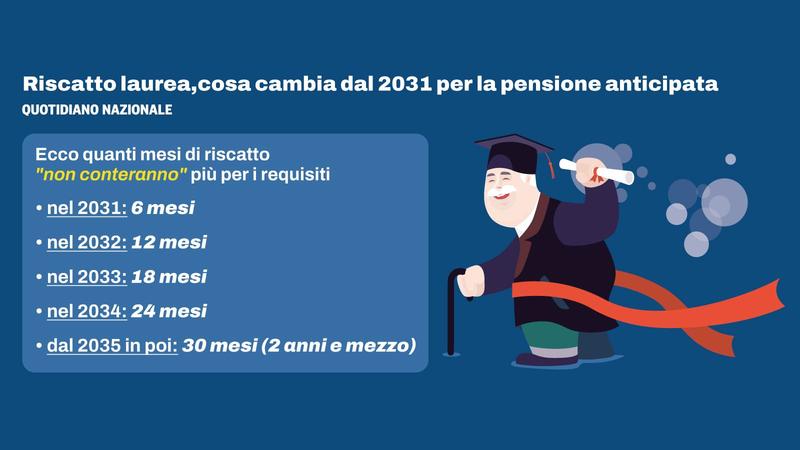 Riscatto laurea,cosa cambia dal 2031 per la pensione anticipata
QUOTIDIANO NAZIONALE

Ecco quanti mesi di riscatto "non conteranno" più per i requisiti

• nel 2031: 6 mesi

• nel 2032: 12 mesi

• nel 2033: 18 mesi

• nel 2034: 24 mesi

• dal 2035 in poi: 30 mesi (2 anni e mezzo)